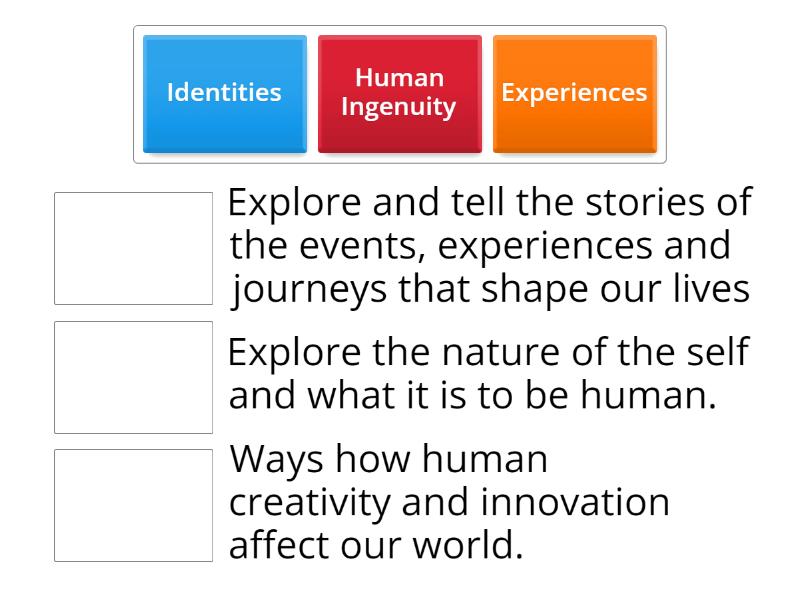 Identities

Human Ingenuity

Experiences

Explore and tell the stories of the events, experiences and journeys that shape our lives

Explore the nature of the self and what it is to be human.

Ways how human creativity and innovation affect our world.